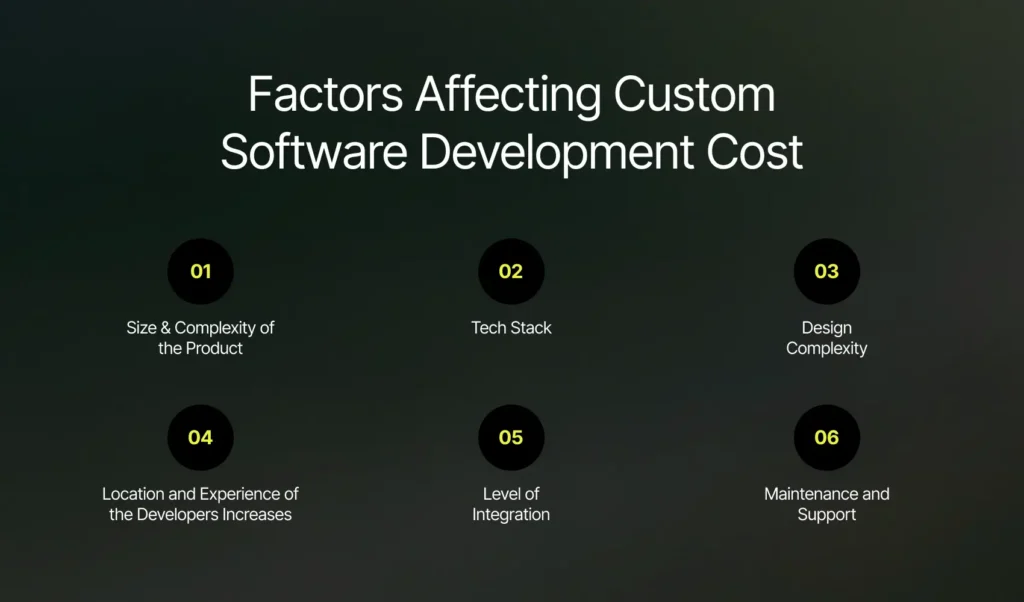 Factors Affecting Custom Software Development Cost

01

Size & Complexity of the Product

02

Tech Stack

03

Design Complexity

04

Location and Experience of the Developers Increases

05

Level of Integration

06

Maintenance and Support